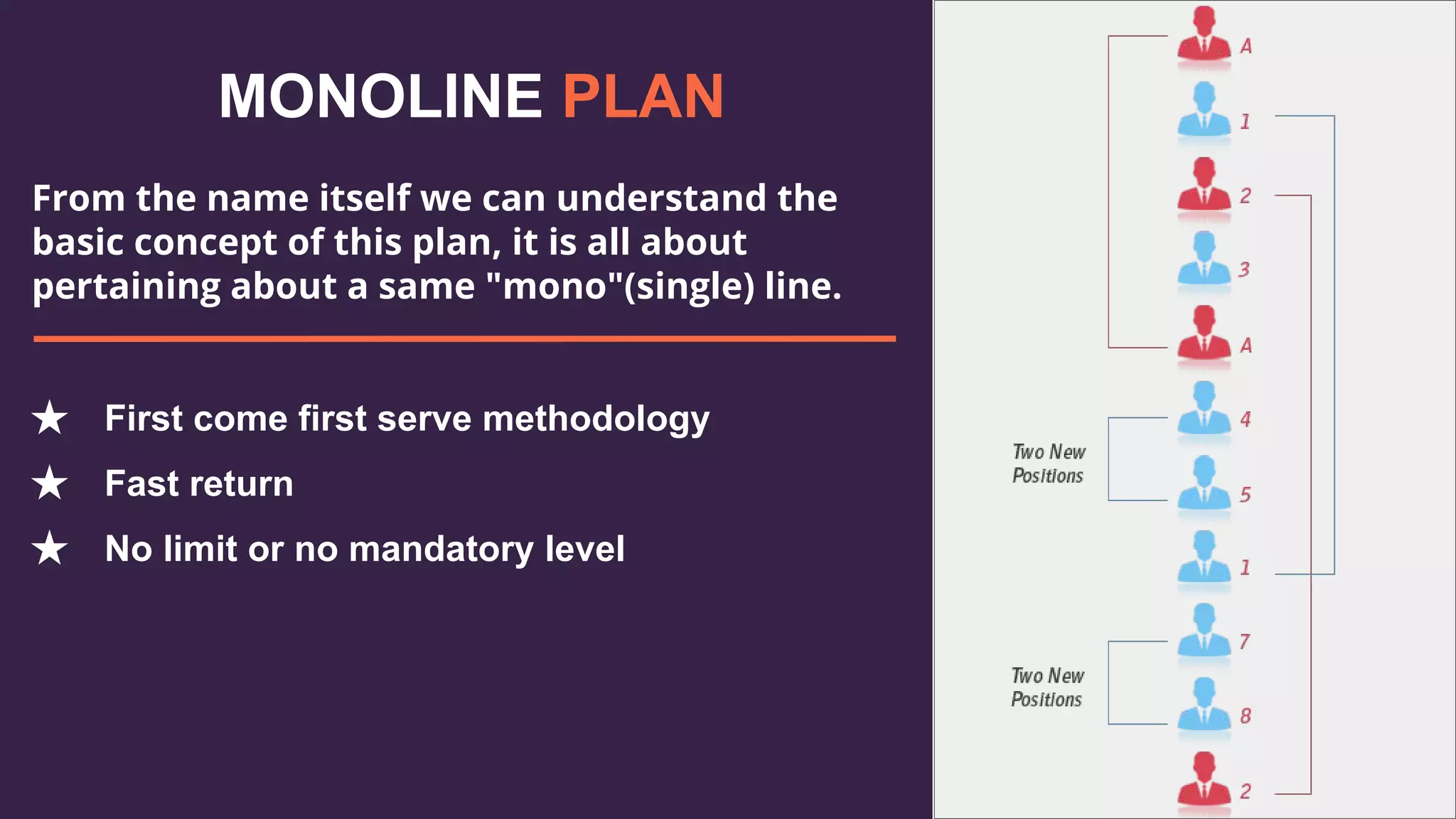 MONOLINE PLAN

From the name itself we can understand the basic concept of this plan, it is all about pertaining about a same "mono"(single) line.

★ First come first serve methodology
★ Fast return
★ No limit or no mandatory level

A
1
2
3
A
4
Two New Positions
5
1
7
Two New Positions
8
2